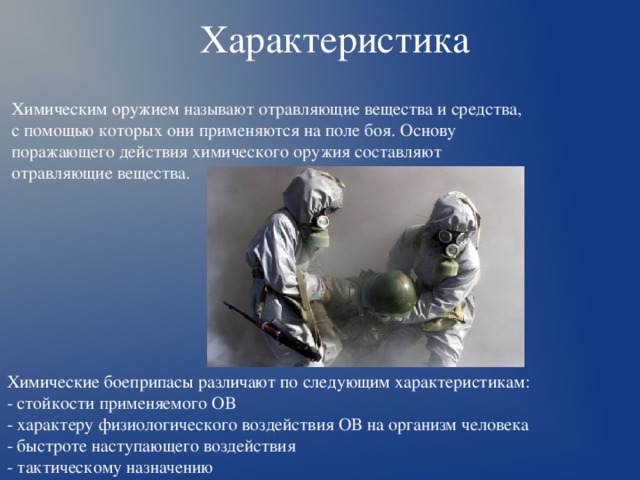 Характеристика

Химическим оружием называют отравляющие вещества и средства, с помощью которых они применяются на поле боя. Основу поражающего действия химического оружия составляют отравляющие вещества.

Химические боеприпасы различают по следующим характеристикам:
- стойкости применяемого ОВ
- характеру физиологического воздействия ОВ на организм человека
- быстроте наступающего воздействия
- тактическому назначению